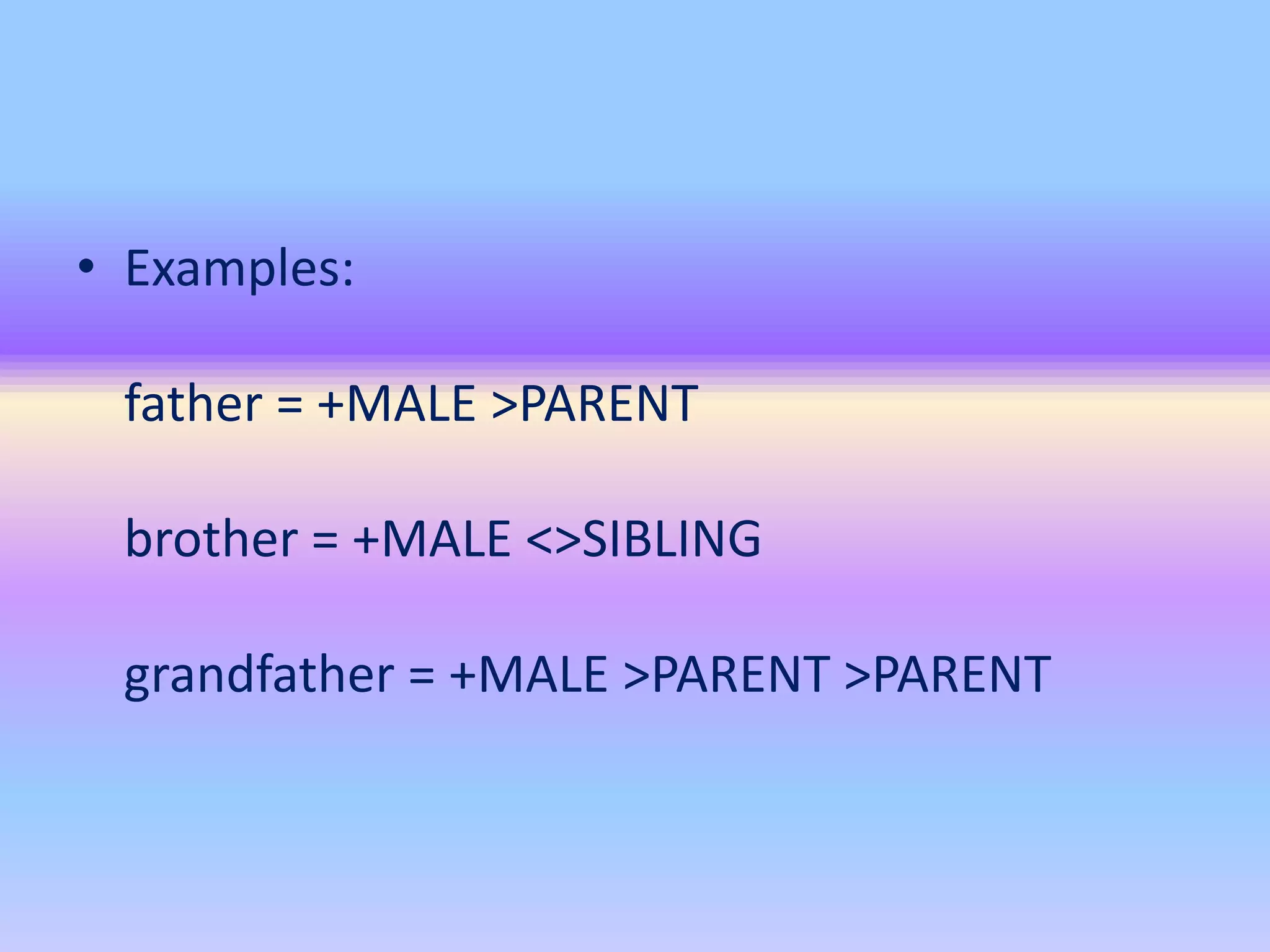 • Examples:

father = +MALE >PARENT

brother = +MALE <>SIBLING

grandfather = +MALE >PARENT >PARENT